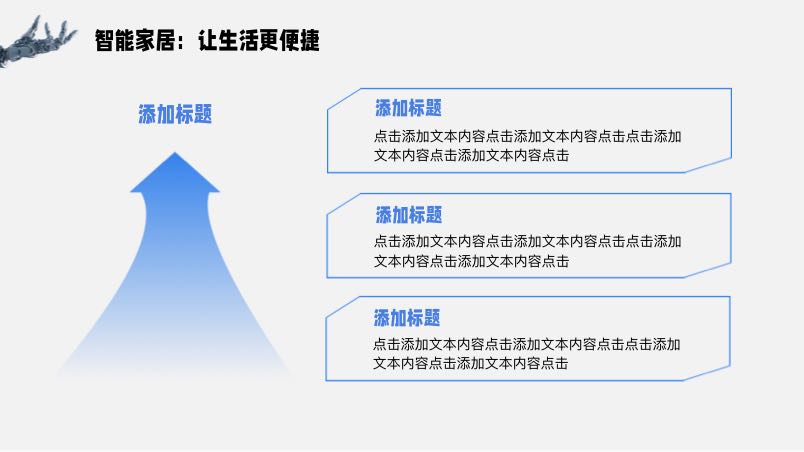 智能家居：让生活更便捷

添加标题

添加标题

点击添加文本内容点击添加文本内容点击点击添加文本内容点击添加文本内容点击

添加标题

点击添加文本内容点击添加文本内容点击点击添加文本内容点击添加文本内容点击

添加标题

点击添加文本内容点击添加文本内容点击点击添加文本内容点击添加文本内容点击